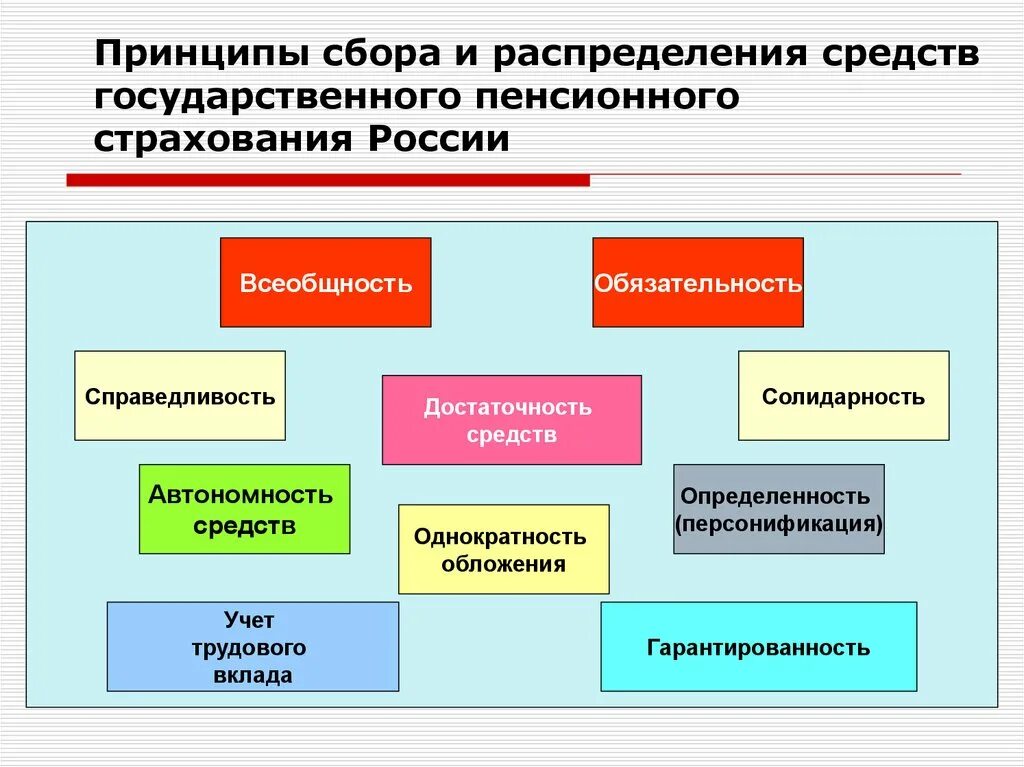 Принципы сбора и распределения средств государственного пенсионного страхования России

Всеобщность

Обязательность

Справедливость

Достаточность средств

Солидарность

Автономность средств

Определенность (персонификация)

Однократность обложения

Учет трудового вклада

Гарантированность